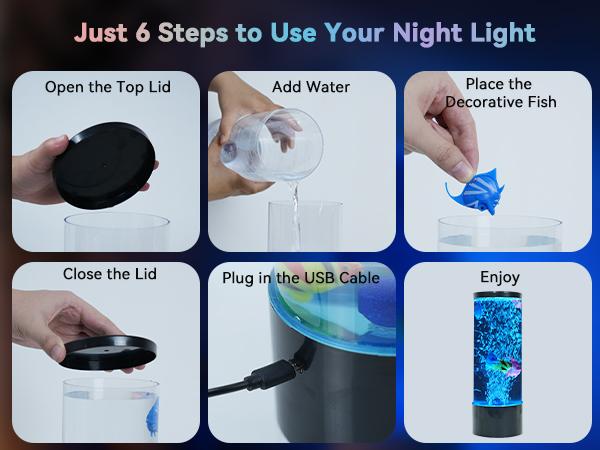 Just 6 Steps to Use Your Night Light

Open the Top Lid

Add Water

Place the Decorative Fish

Close the Lid

Plug in the USB Cable

Enjoy